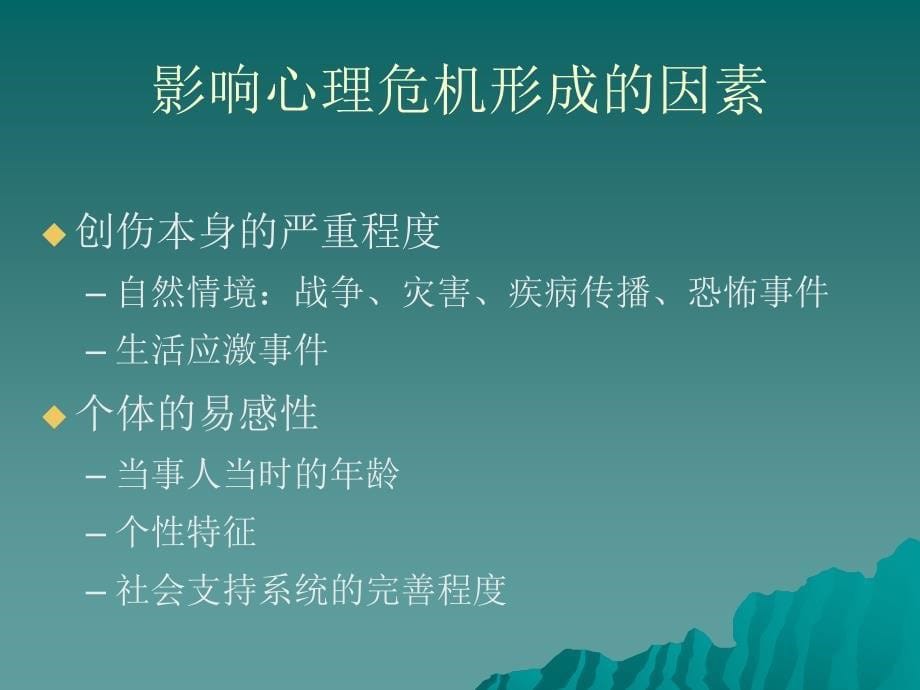 影响心理危机形成的因素

◆ 创伤本身的严重程度
– 自然情境：战争、灾害、疾病传播、恐怖事件
– 生活应激事件

◆ 个体的易感性
– 当事人当时的年龄
– 个性特征
– 社会支持系统的完善程度